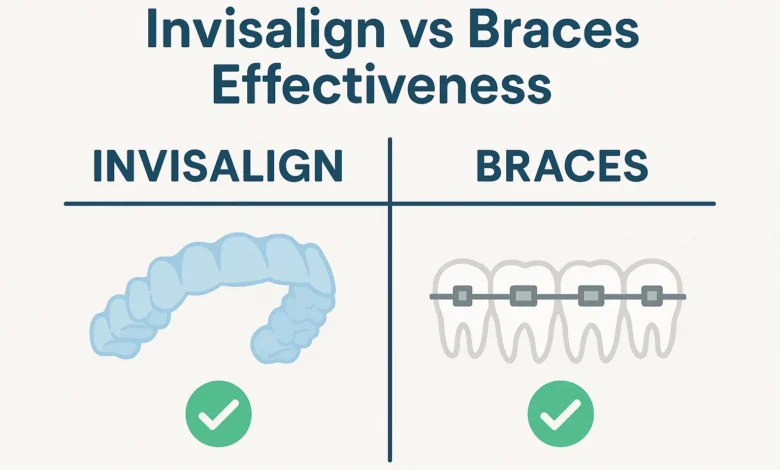 Invisalign vs Braces Effectiveness

INVISALIGN

BRACES